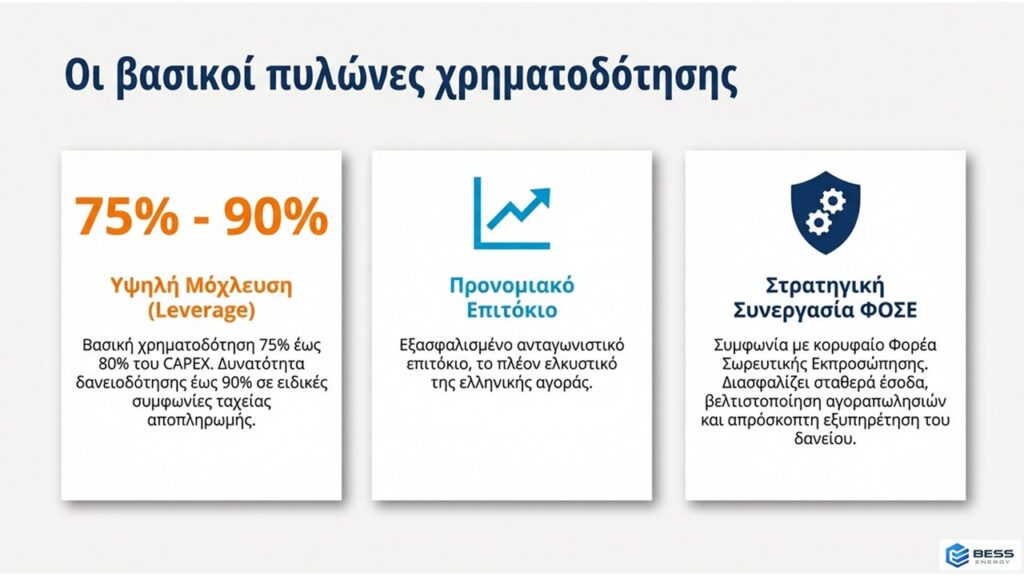 Οι βασικοί πυλώνες χρηματοδότησης

75% - 90%

Υψηλή Μόχλευση (Leverage)

Βασική χρηματοδότηση 75% έως 80% του CAPEX. Δυνατότητα δανειοδότησης έως 90% σε ειδικές συμφωνίες ταχείας αποπληρωμής.

Προνομιακό Επιτόκιο

Εξασφαλισμένο ανταγωνιστικό επιτόκιο, το πλέον ελκυστικό της ελληνικής αγοράς.

Στρατηγική Συνεργασία ΦΟΣΕ

Συμφωνία με κορυφαίο Φορέα Σωρευτικής Εκπροσώπησης. Διασφαλίζει σταθερά έσοδα, βελτιστοποίηση αγοραπωλησιών και απρόσκοπτη εξυπηρέτηση του δανείου.

BESS ENERGY